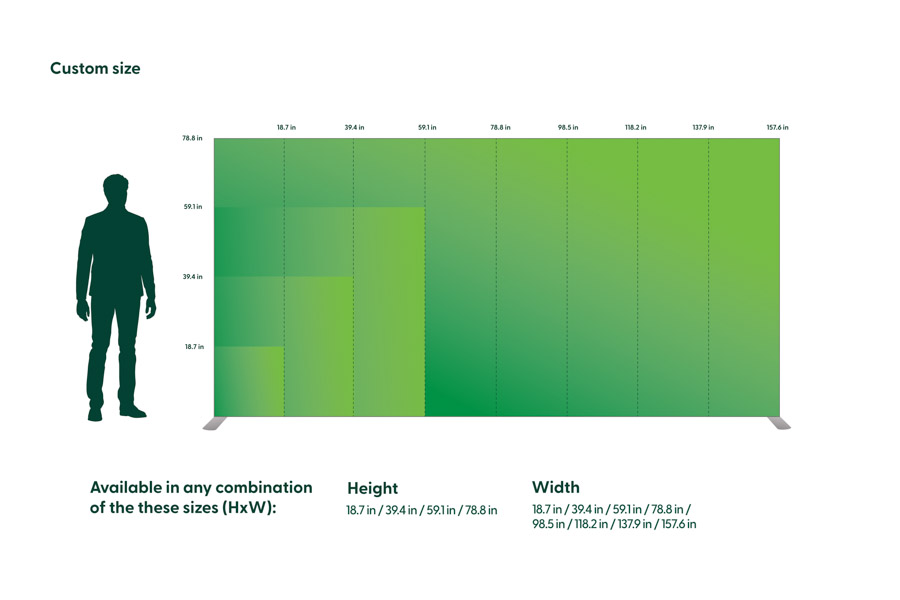 Custom size

18.7 in 39.4 in 59.1 in 78.8 in 98.5 in 118.2 in 137.9 in 157.6 in

78.8 in

59.1 in

39.4 in

18.7 in

Available in any combination of the these sizes (HxW):

Height
18.7 in / 39.4 in / 59.1 in / 78.8 in

Width
18.7 in / 39.4 in / 59.1 in / 78.8 in / 98.5 in / 118.2 in / 137.9 in / 157.6 in